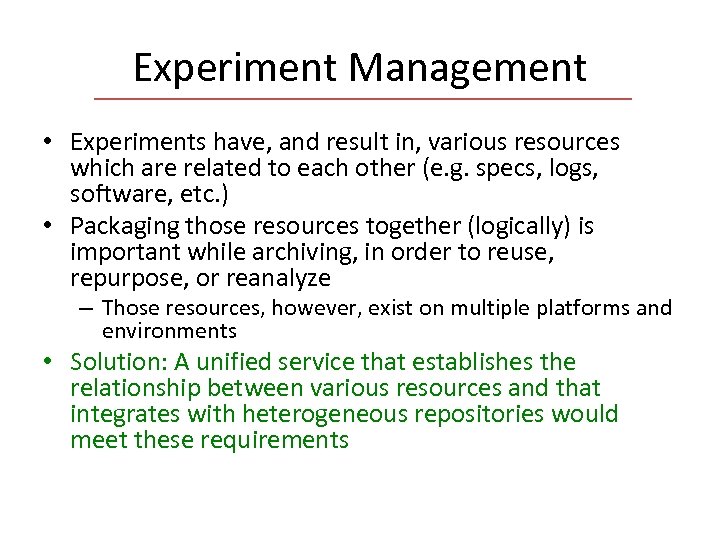 Experiment Management

• Experiments have, and result in, various resources which are related to each other (e.g. specs, logs, software, etc.)
• Packaging those resources together (logically) is important while archiving, in order to reuse, repurpose, or reanalyze
  – Those resources, however, exist on multiple platforms and environments
• Solution: A unified service that establishes the relationship between various resources and that integrates with heterogeneous repositories would meet these requirements